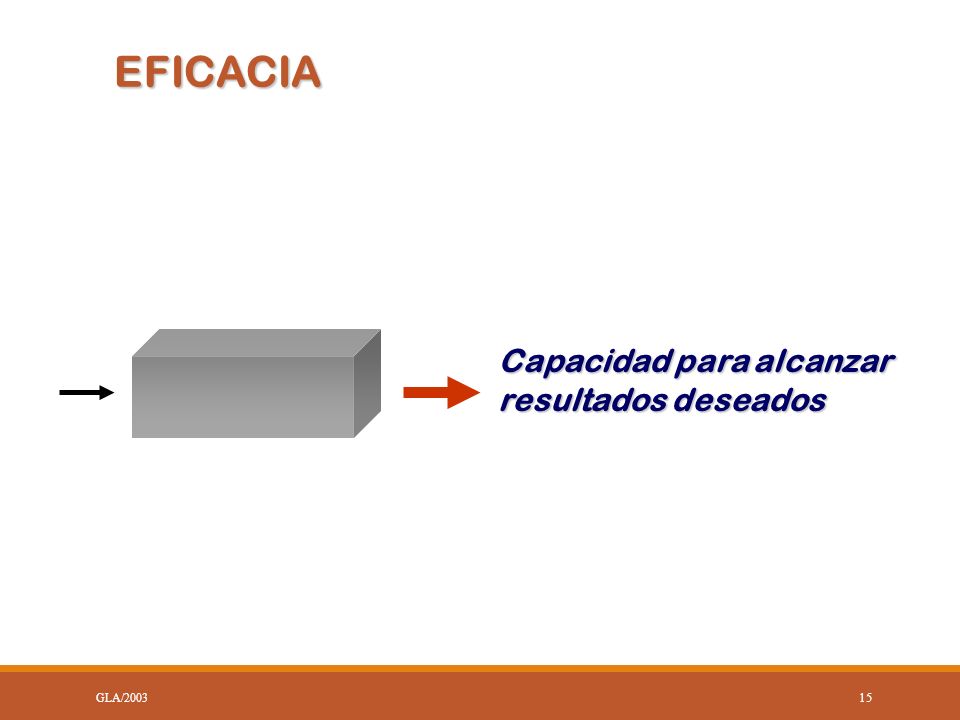 EFICACIA

Capacidad para alcanzar resultados deseados

GLA/2003

15